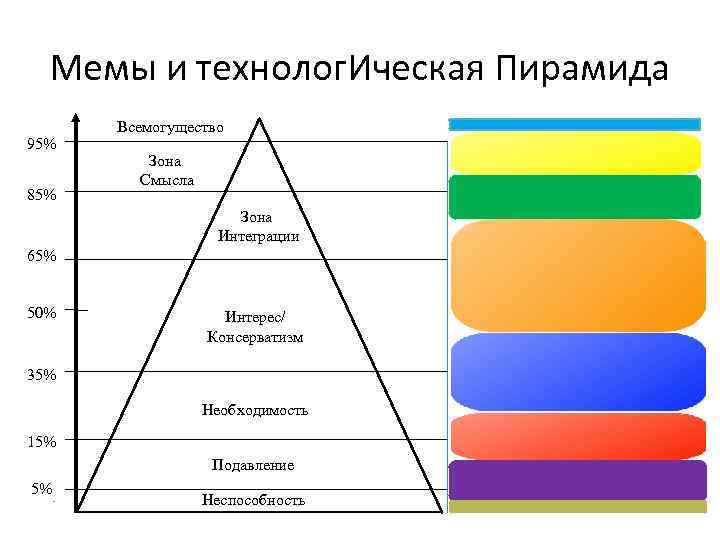 Мемы и технологИческая Пирамида

Всемогущество
95%
Зона Смысла
85%
Зона Интеграции
65%
50%
Интерес/ Консерватизм
35%
Необходимость
15%
Подавление
5%
Неспособность